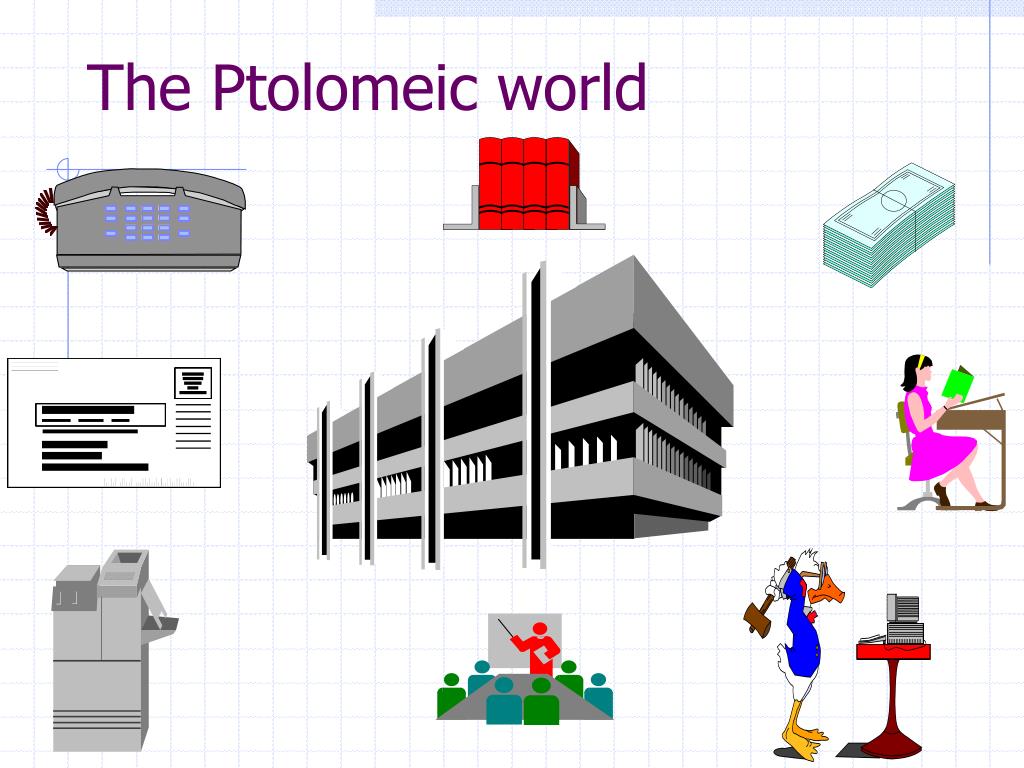 The Ptolomeic world